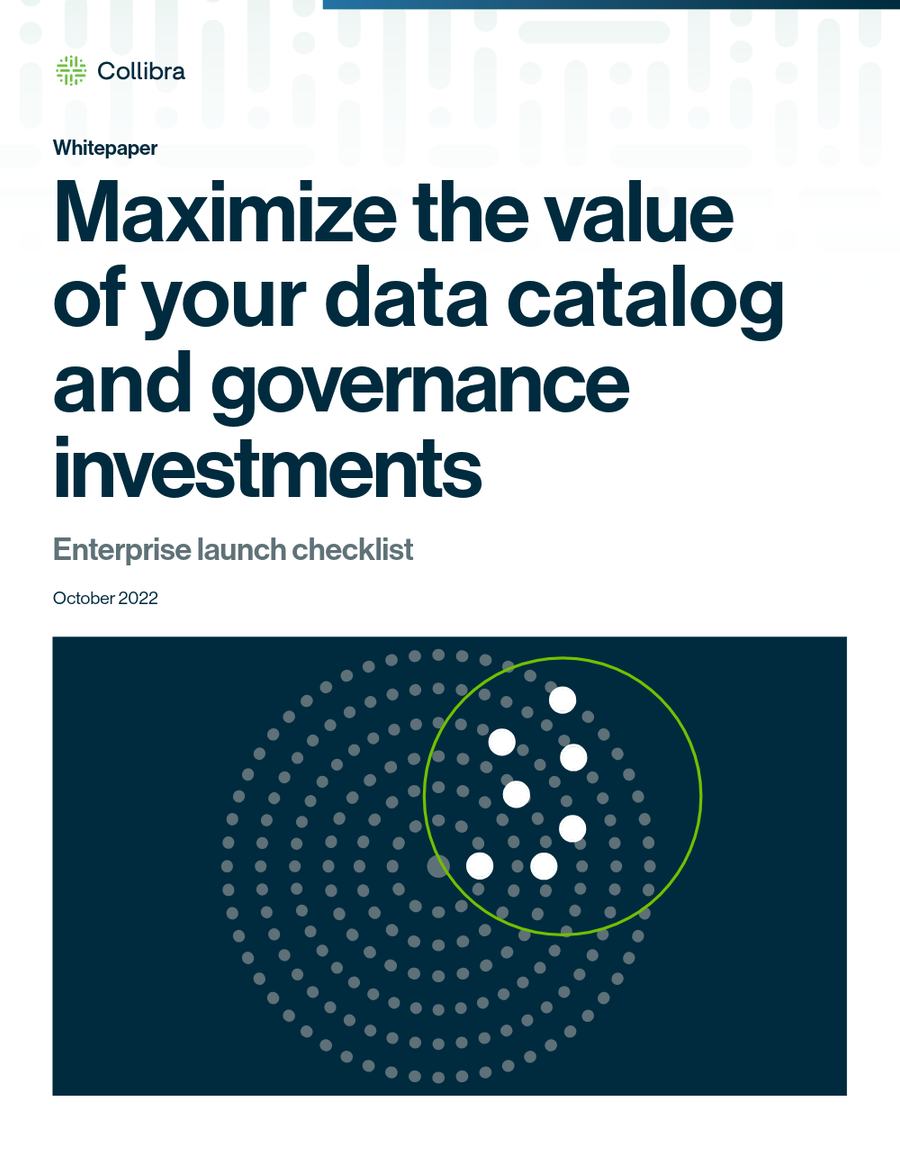 Collibra

Whitepaper

Maximize the value of your data catalog and governance investments

Enterprise launch checklist

October 2022